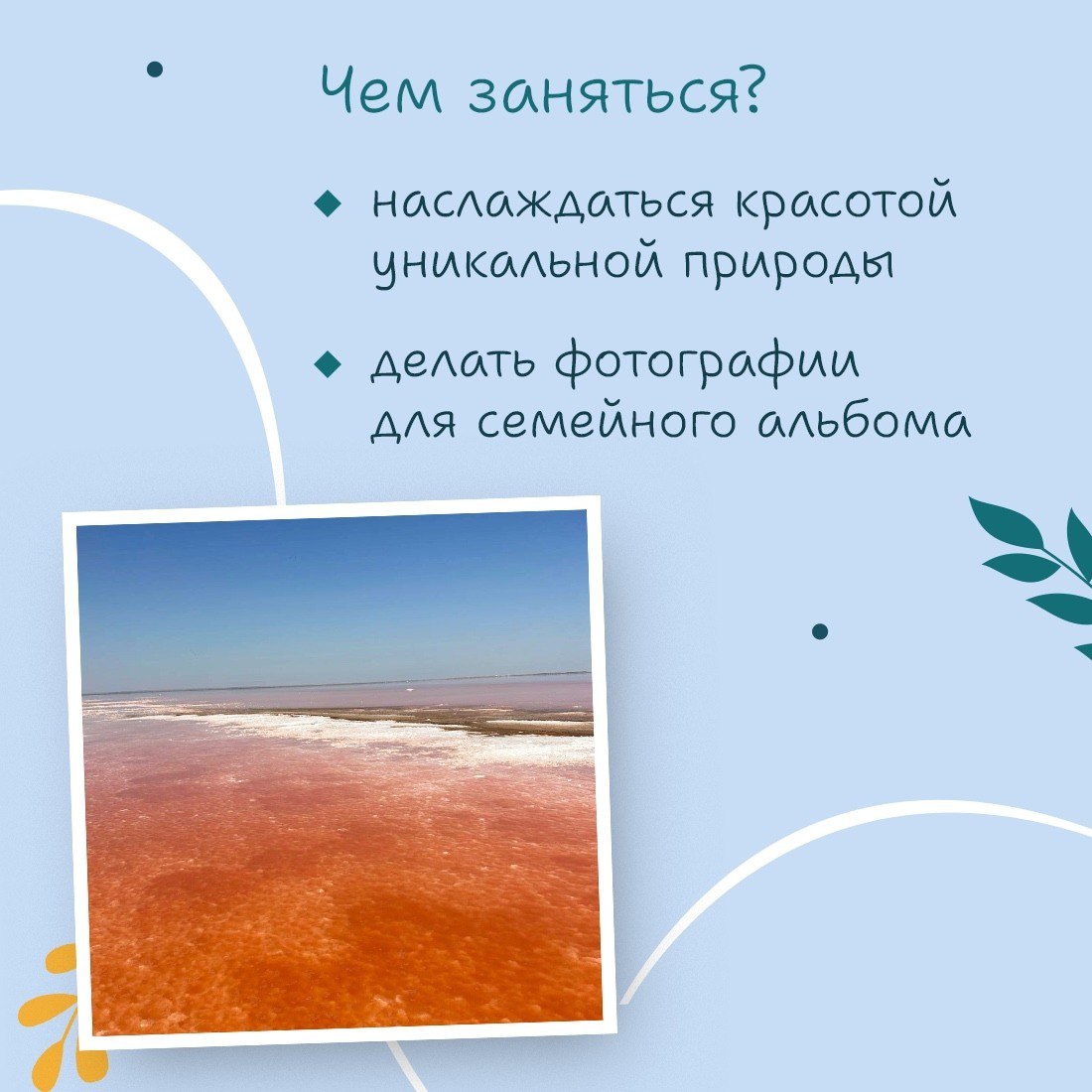 Чем заняться?

◆ наслаждаться красотой уникальной природы

◆ делать фотографии для семейного альбома